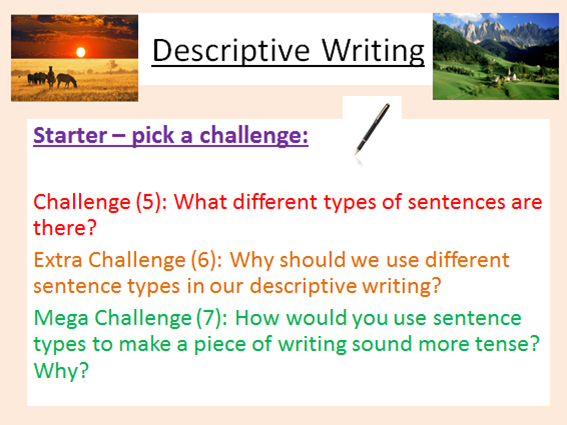 Descriptive Writing

Starter – pick a challenge:

Challenge (5): What different types of sentences are there?

Extra Challenge (6): Why should we use different sentence types in our descriptive writing?

Mega Challenge (7): How would you use sentence types to make a piece of writing sound more tense? Why?